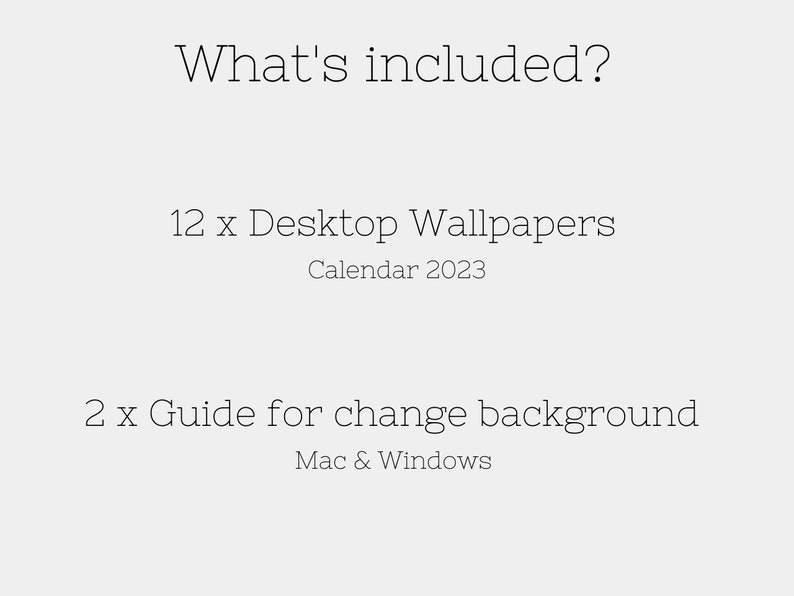 What's included?

12 x Desktop Wallpapers
Calendar 2023

2 x Guide for change background
Mac & Windows